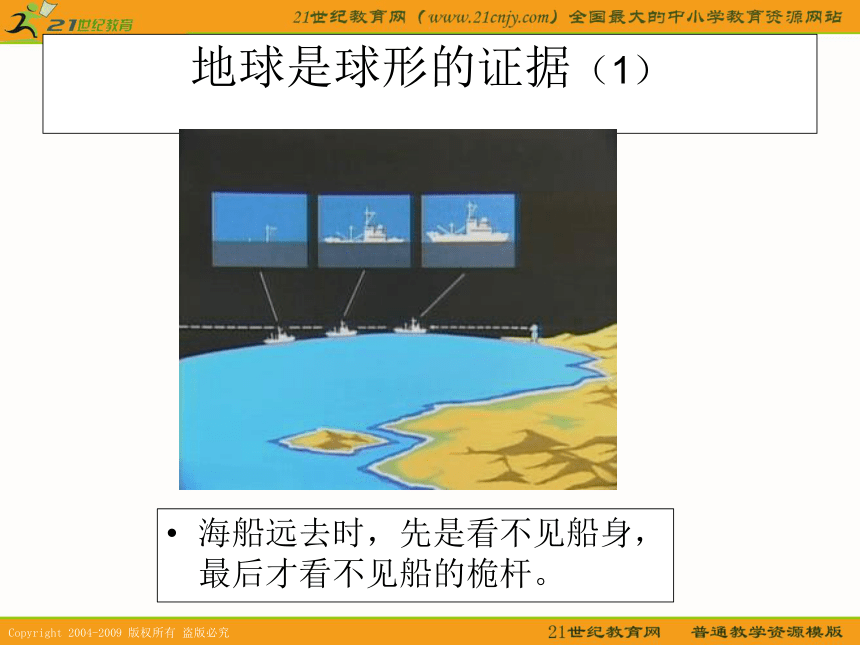 21世纪教育

21世纪教育网（www.21cnjy.com）全国最大的中小学教育资源网站

地球是球形的证据（1）

• 海船远去时，先是看不见船身，最后才看不见船的桅杆。

Copyright 2004-2009 版权所有 盗版必究

21世纪教育网 普通教学资源模版